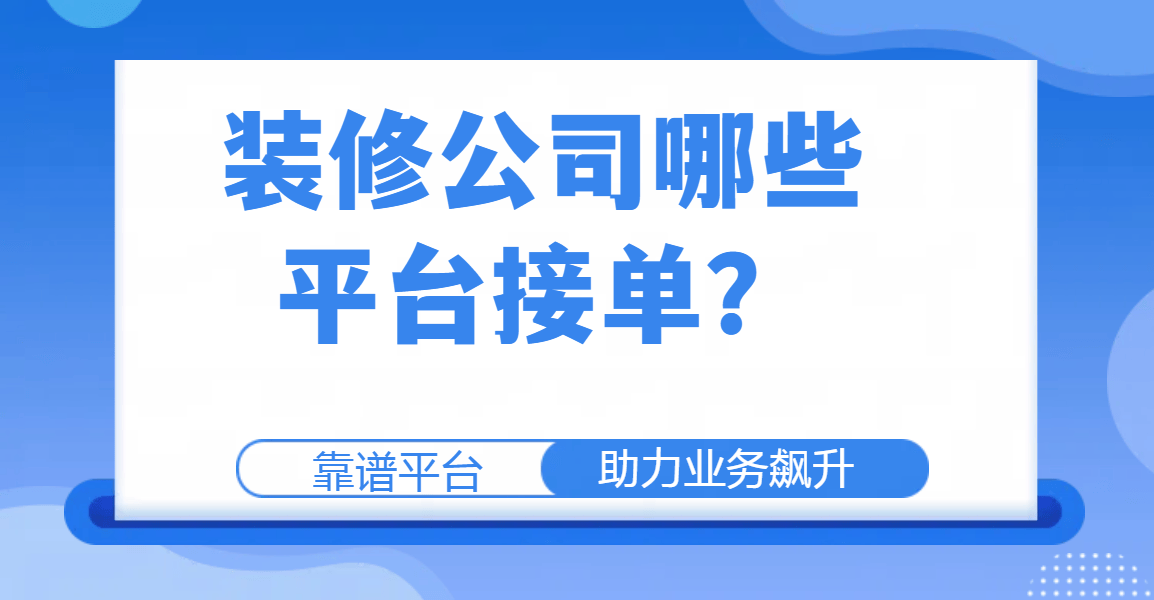 装修公司哪些平台接单？

靠谱平台 助力业务飙升